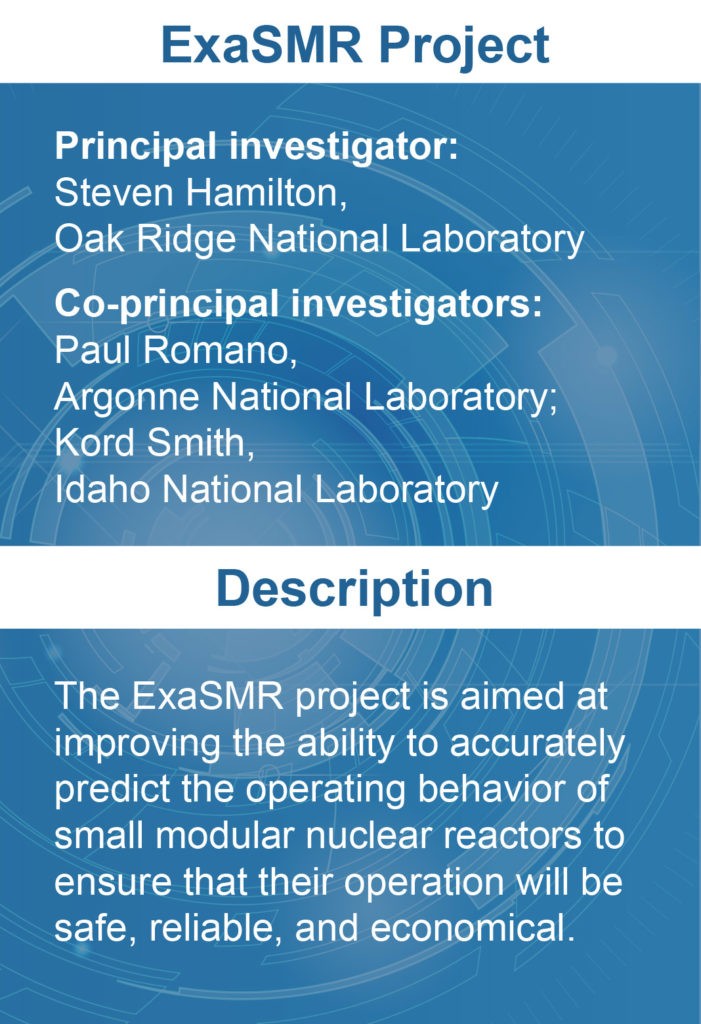 ExaSMR Project

Principal investigator:
Steven Hamilton,
Oak Ridge National Laboratory

Co-principal investigators:
Paul Romano,
Argonne National Laboratory;
Kord Smith,
Idaho National Laboratory

Description

The ExaSMR project is aimed at improving the ability to accurately predict the operating behavior of small modular nuclear reactors to ensure that their operation will be safe, reliable, and economical.